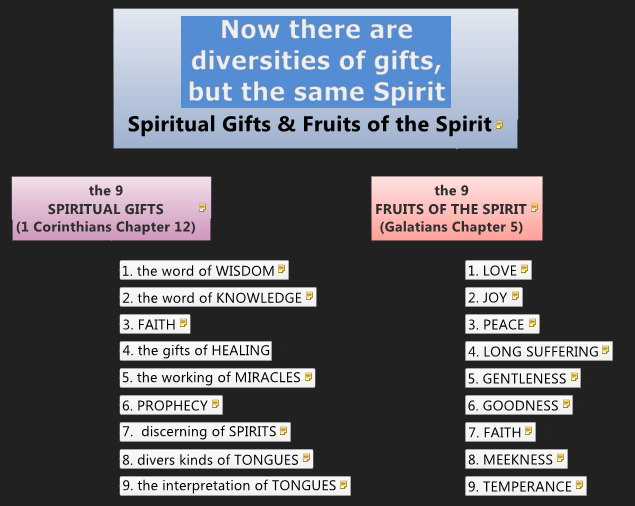 Now there are diversities of gifts, but the same Spirit

Spiritual Gifts & Fruits of the Spirit

the 9
SPIRITUAL GIFTS
(1 Corinthians Chapter 12)

1. the word of WISDOM
2. the word of KNOWLEDGE
3. FAITH
4. the gifts of HEALING
5. the working of MIRACLES
6. PROPHECY
7. discerning of SPIRITS
8. divers kinds of TONGUES
9. the interpretation of TONGUES

the 9
FRUITS OF THE SPIRIT
(Galatians Chapter 5)

1. LOVE
2. JOY
3. PEACE
4. LONG SUFFERING
5. GENTLENESS
6. GOODNESS
7. FAITH
8. MEEKNESS
9. TEMPERANCE